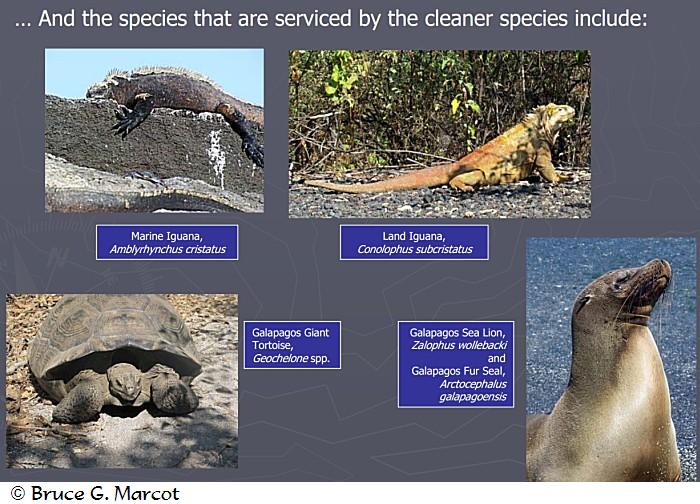 … And the species that are serviced by the cleaner species include:

Marine Iguana, Amblyrhynchus cristatus

Land Iguana, Conolophus subcristatus

Galapagos Giant Tortoise, Geochelone spp.

Galapagos Sea Lion, Zalophus wollebacki and Galapagos Fur Seal, Arctocephalus galapagoensis

© Bruce G. Marcot